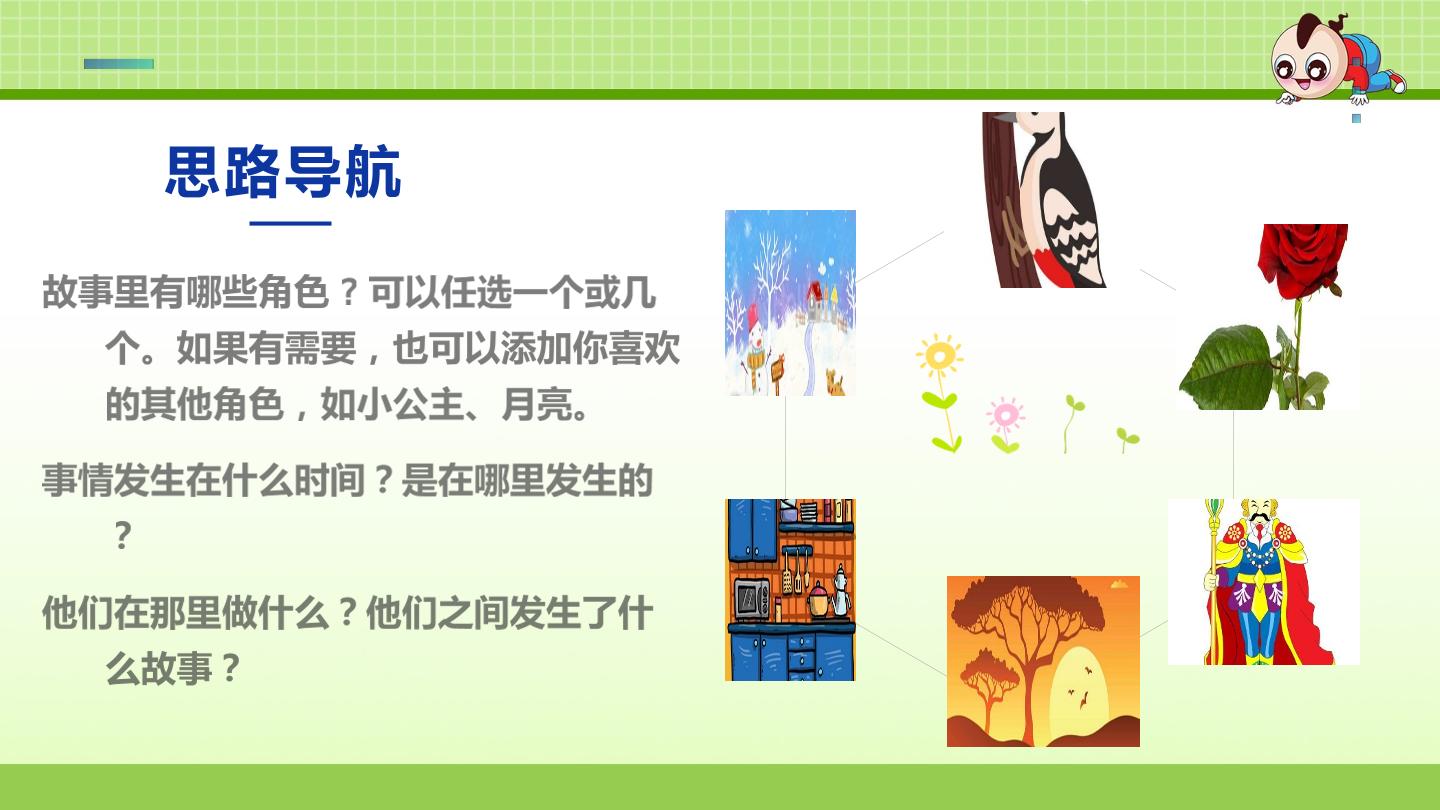 思路导航

故事里有哪些角色？可以任选一个或几个。如果有需要，也可以添加你喜欢的其他角色，如小公主、月亮。

事情发生在什么时间？是在哪里发生的？

他们在那里做什么？他们之间发生了什么故事？